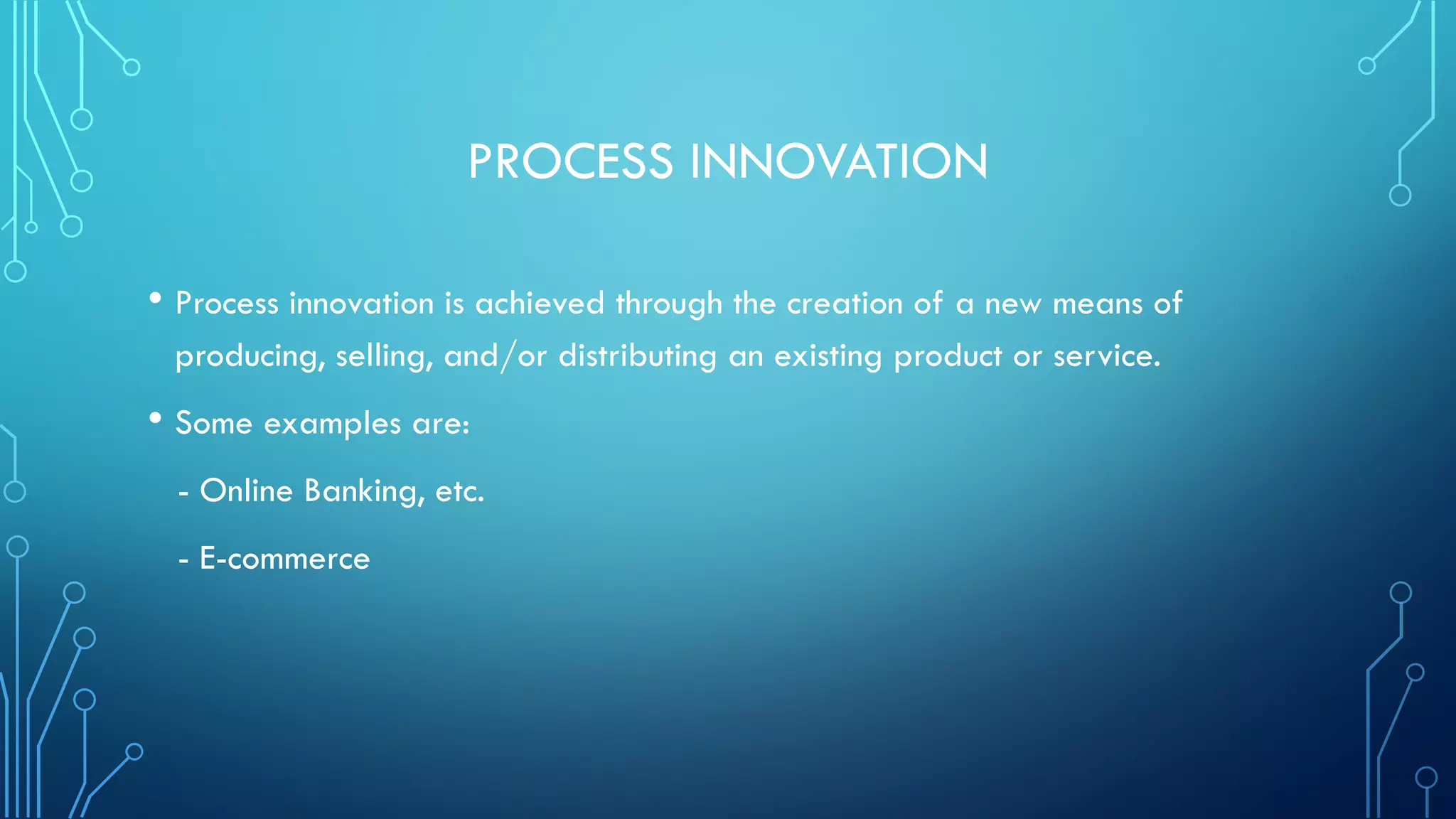 PROCESS INNOVATION

• Process innovation is achieved through the creation of a new means of producing, selling, and/or distributing an existing product or service.

• Some examples are:

- Online Banking, etc.

- E-commerce